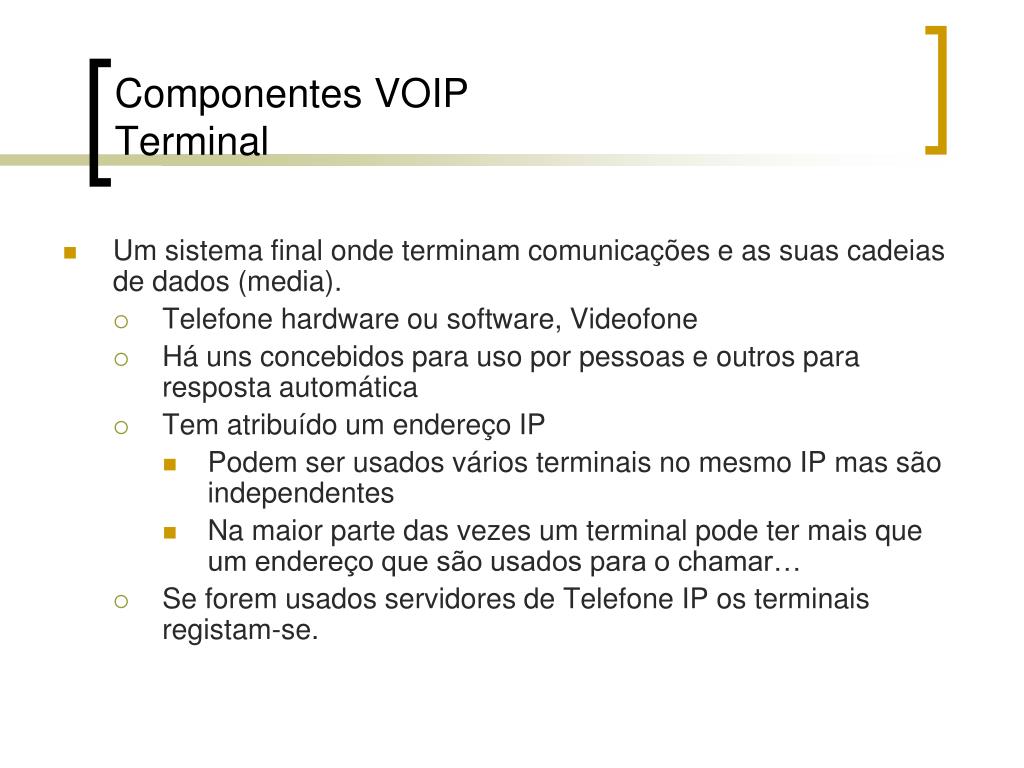 Componentes VOIP
Terminal

- Um sistema final onde terminam comunicações e as suas cadeias de dados (media).
  - Telefone hardware ou software, Videofone
  - Há uns concebidos para uso por pessoas e outros para resposta automática
  - Tem atribuído um endereço IP
    - Podem ser usados vários terminais no mesmo IP mas são independentes
    - Na maior parte das vezes um terminal pode ter mais que um endereço que são usados para o chamar…
  - Se forem usados servidores de Telefone IP os terminais registam-se.